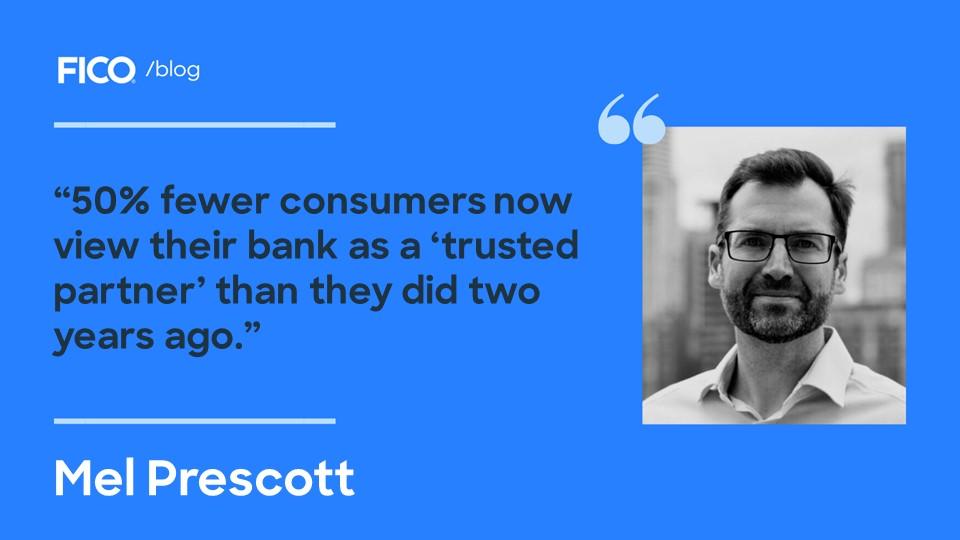 FICO /blog

“50% fewer consumers now view their bank as a ‘trusted partner’ than they did two years ago.”

Mel Prescott